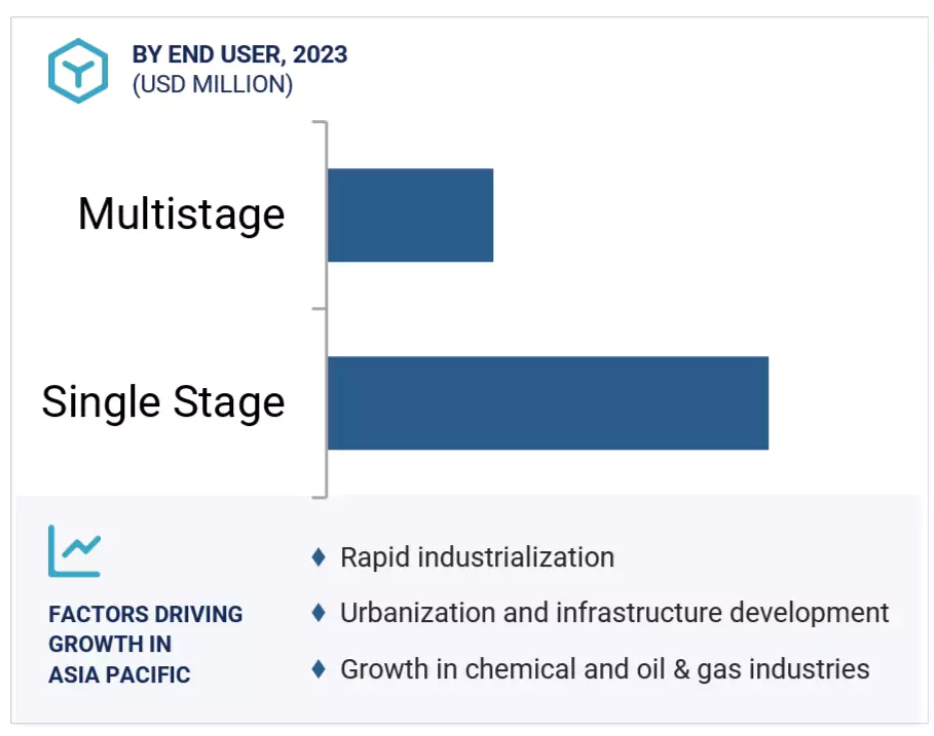 BY END USER, 2023
(USD MILLION)

Multistage

Single Stage

FACTORS DRIVING GROWTH IN ASIA PACIFIC

♦ Rapid industrialization
♦ Urbanization and infrastructure development
♦ Growth in chemical and oil & gas industries